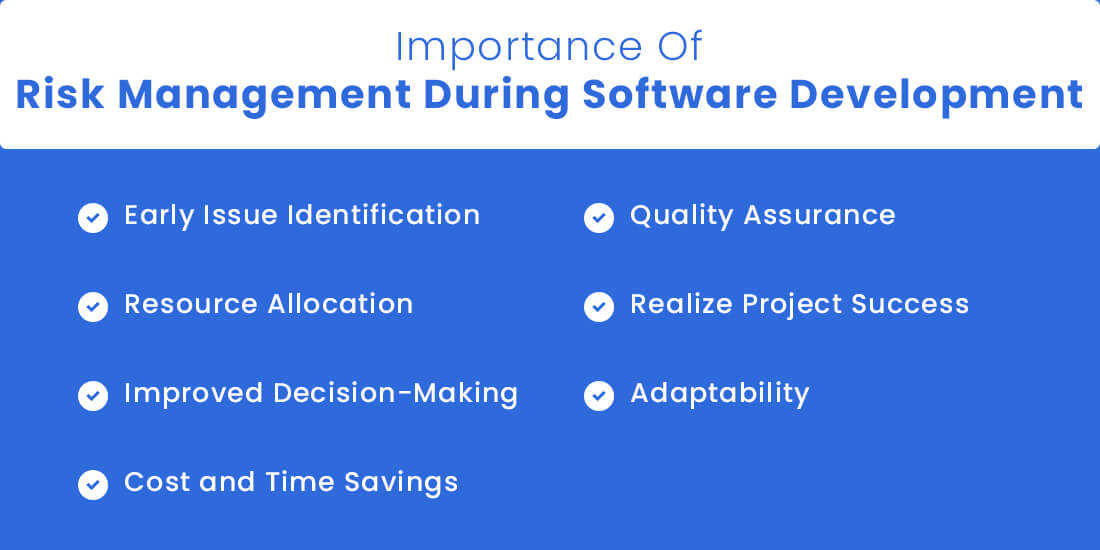 Importance Of
Risk Management During Software Development

Early Issue Identification

Resource Allocation

Improved Decision-Making

Cost and Time Savings

Quality Assurance

Realize Project Success

Adaptability